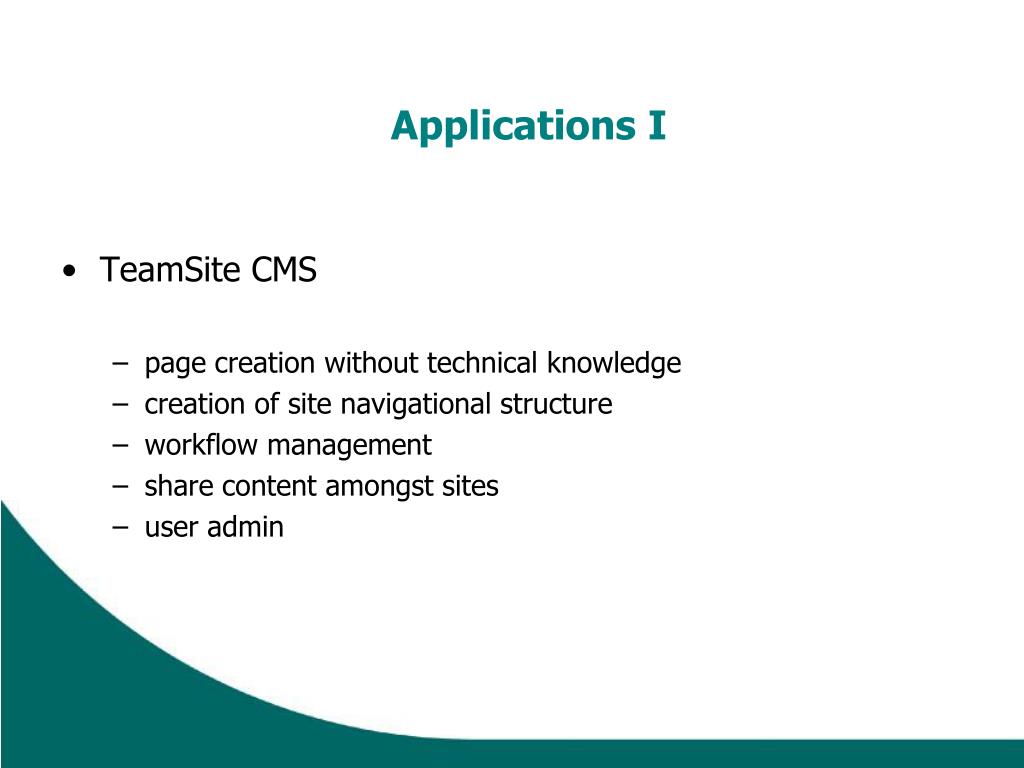 Applications I

• TeamSite CMS

– page creation without technical knowledge
– creation of site navigational structure
– workflow management
– share content amongst sites
– user admin